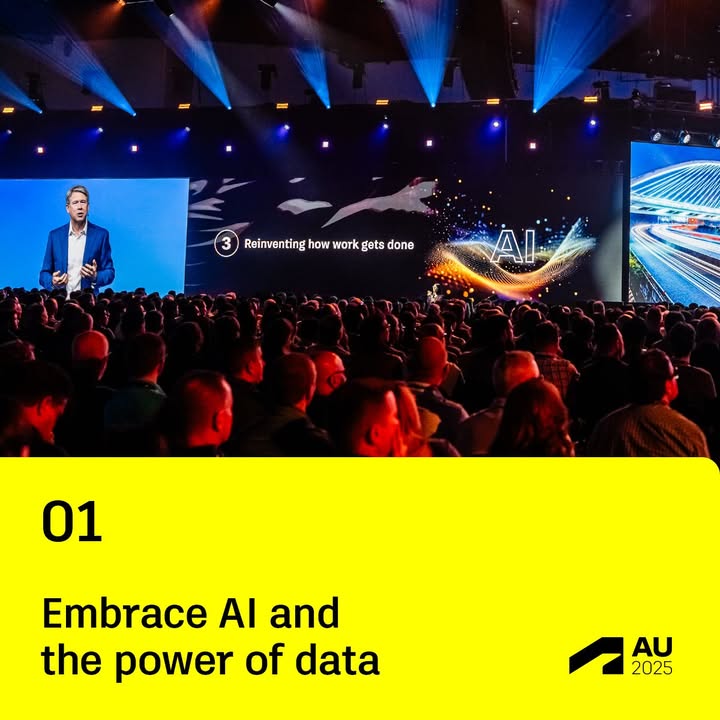 3 Reinventing how work gets done

AI

01

Embrace AI and the power of data

AU
2025